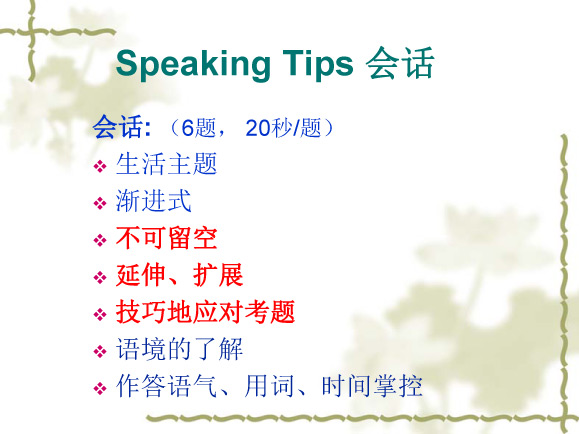 Speaking Tips 会话

会话:（6题， 20秒/题）

❖ 生活主题
❖ 渐进式
❖ 不可留空
❖ 延伸、扩展
❖ 技巧地应对考题
❖ 语境的了解
❖ 作答语气、用词、时间掌控